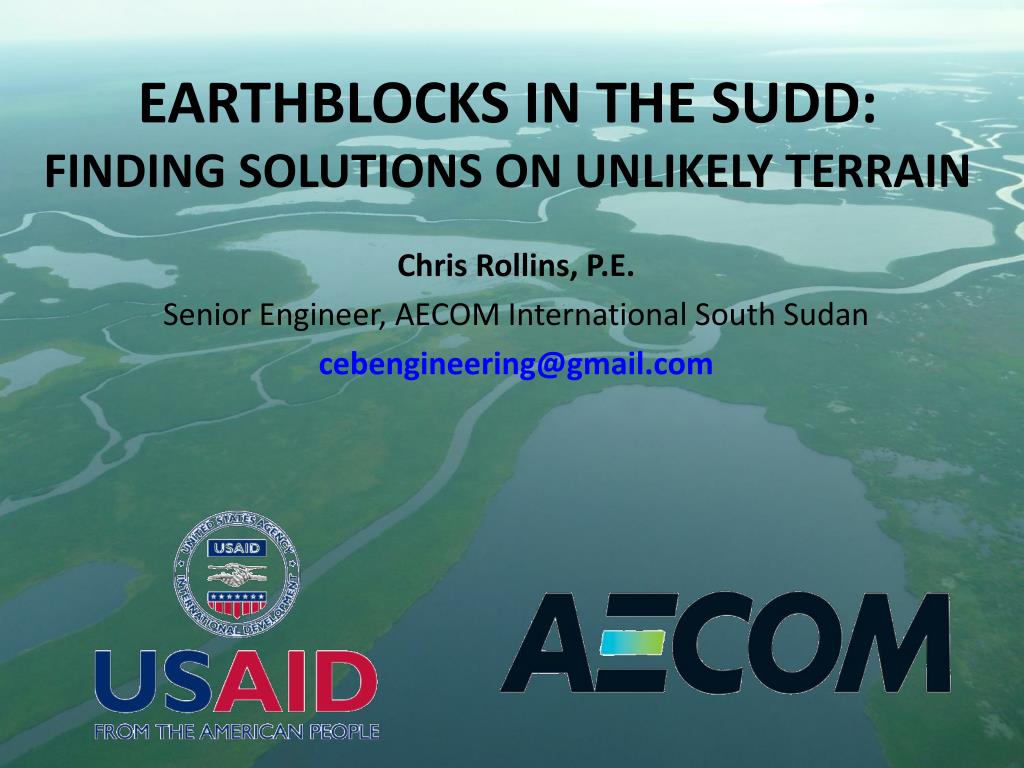 EARTHBLOCKS IN THE SUDD:
FINDING SOLUTIONS ON UNLIKELY TERRAIN

Chris Rollins, P.E.
Senior Engineer, AECOM International South Sudan
cebengineering@gmail.com

UNITED STATES AGENCY INTERNATIONAL DEVELOPMENT
USAID
USAID
FROM THE AMERICAN PEOPLE

AECOM